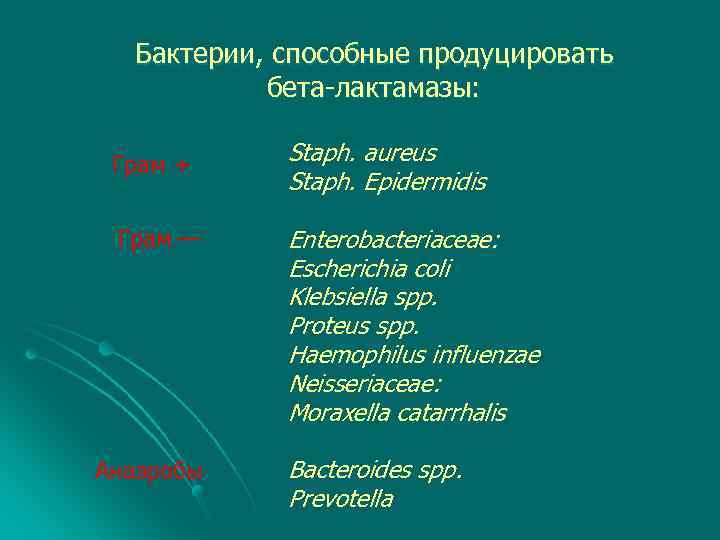 Бактерии, способные продуцировать бета-лактамазы:

Грам +

Staph. aureus
Staph. Epidermidis

Грам —

Enterobacteriaceae:
Escherichia coli
Klebsiella spp.
Proteus spp.
Haemophilus influenzae
Neisseriaceae:
Moraxella catarrhalis

Анаэробы

Bacteroides spp.
Prevotella